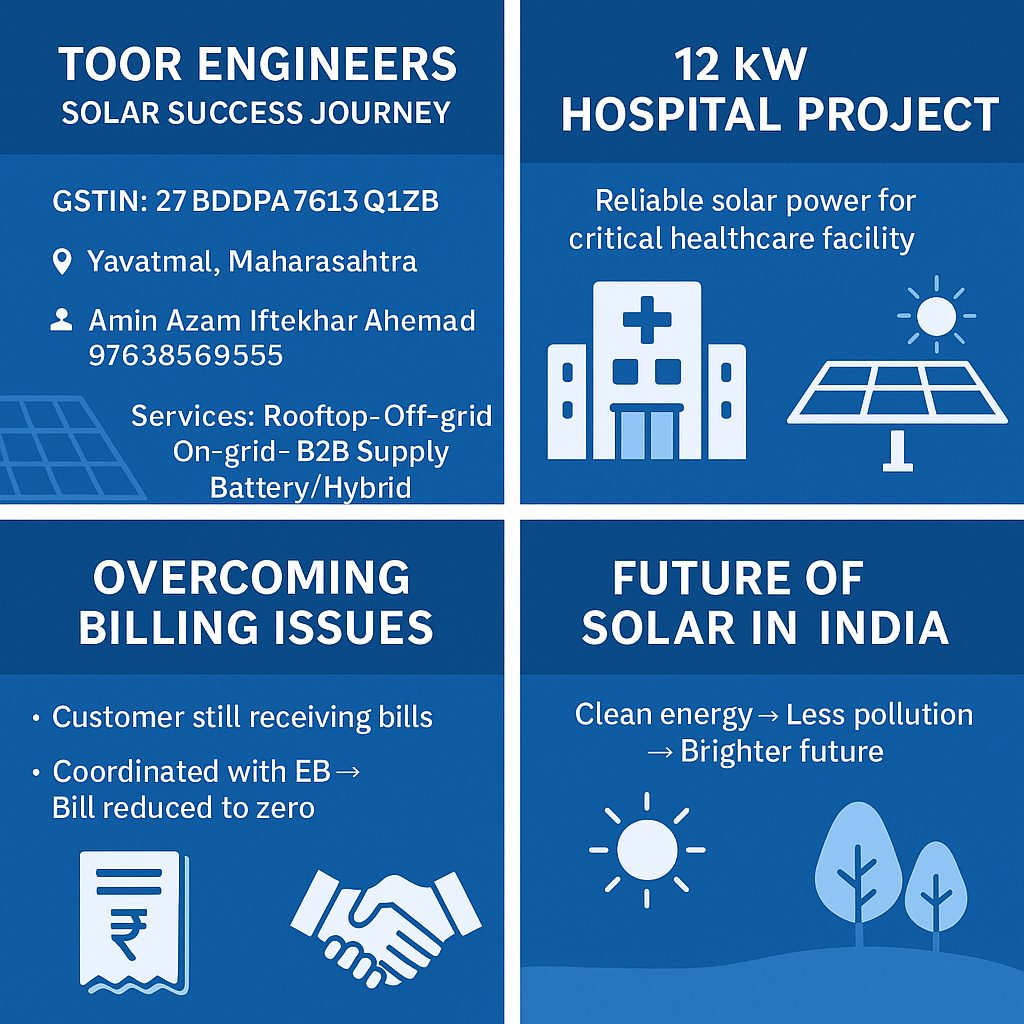 TOOR ENGINEERS
SOLAR SUCCESS JOURNEY

GSTIN: 27 BDDPA7613 Q1ZB

Yavatmal, Maharasahtra

Amin Azam Iftekhar Ahemad
97638569555

Services: Rooftop-Off-grid
On-grid- B2B Supply
Battery/Hybrid

12 kW
HOSPITAL PROJECT

Reliable solar power for critical healthcare facility

OVERCOMING BILLING ISSUES

• Customer still receiving bills

• Coordinated with EB → Bill reduced to zero

₹

FUTURE OF SOLAR IN INDIA

Clean energy → Less pollution → Brighter future